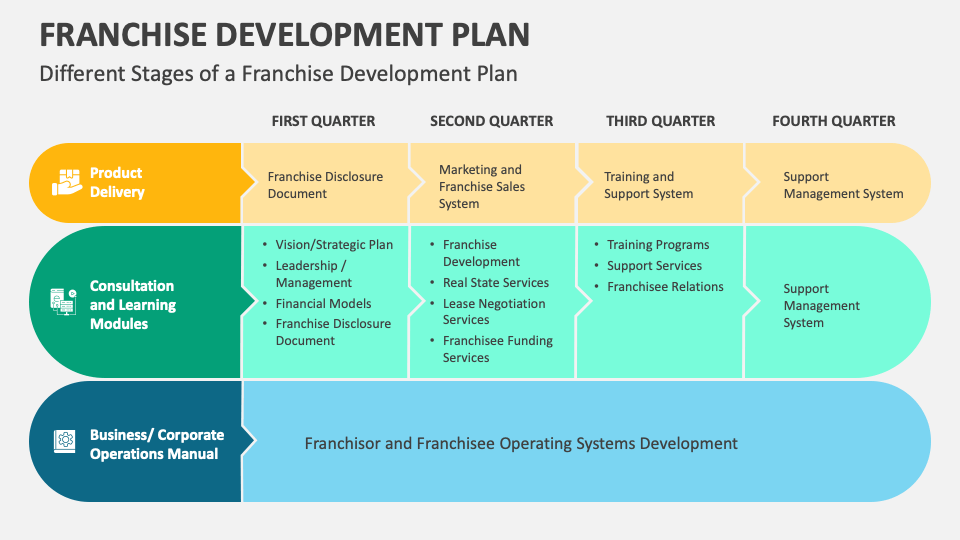 FRANCHISE DEVELOPMENT PLAN

Different Stages of a Franchise Development Plan

| | FIRST QUARTER | SECOND QUARTER | THIRD QUARTER | FOURTH QUARTER |
|---|---|---|---|---|
| Product Delivery | Franchise Disclosure Document | Marketing and Franchise Sales System | Training and Support System | Support Management System |
| Consultation and Learning Modules | • Vision/Strategic Plan • Leadership / Management • Financial Models • Franchise Disclosure Document | • Franchise Development • Real State Services • Lease Negotiation Services • Franchisee Funding Services | • Training Programs • Support Services • Franchisee Relations | Support Management System |
| Business/ Corporate Operations Manual | Franchisor and Franchisee Operating Systems Development | | | |